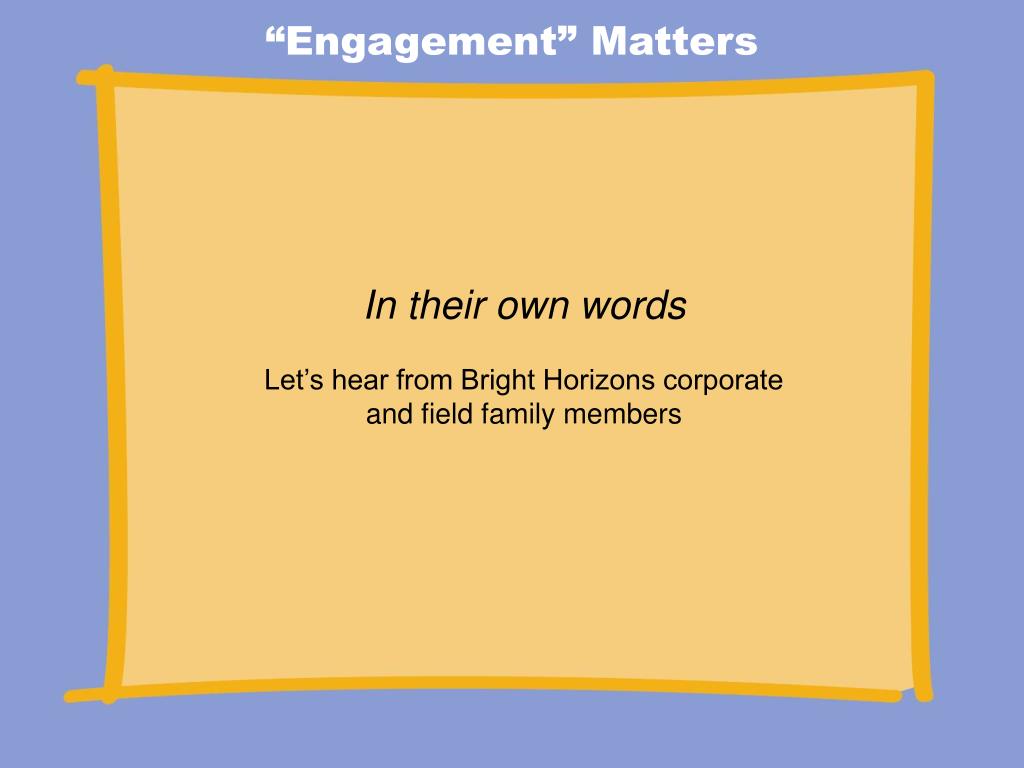 “Engagement” Matters

In their own words

Let’s hear from Bright Horizons corporate and field family members